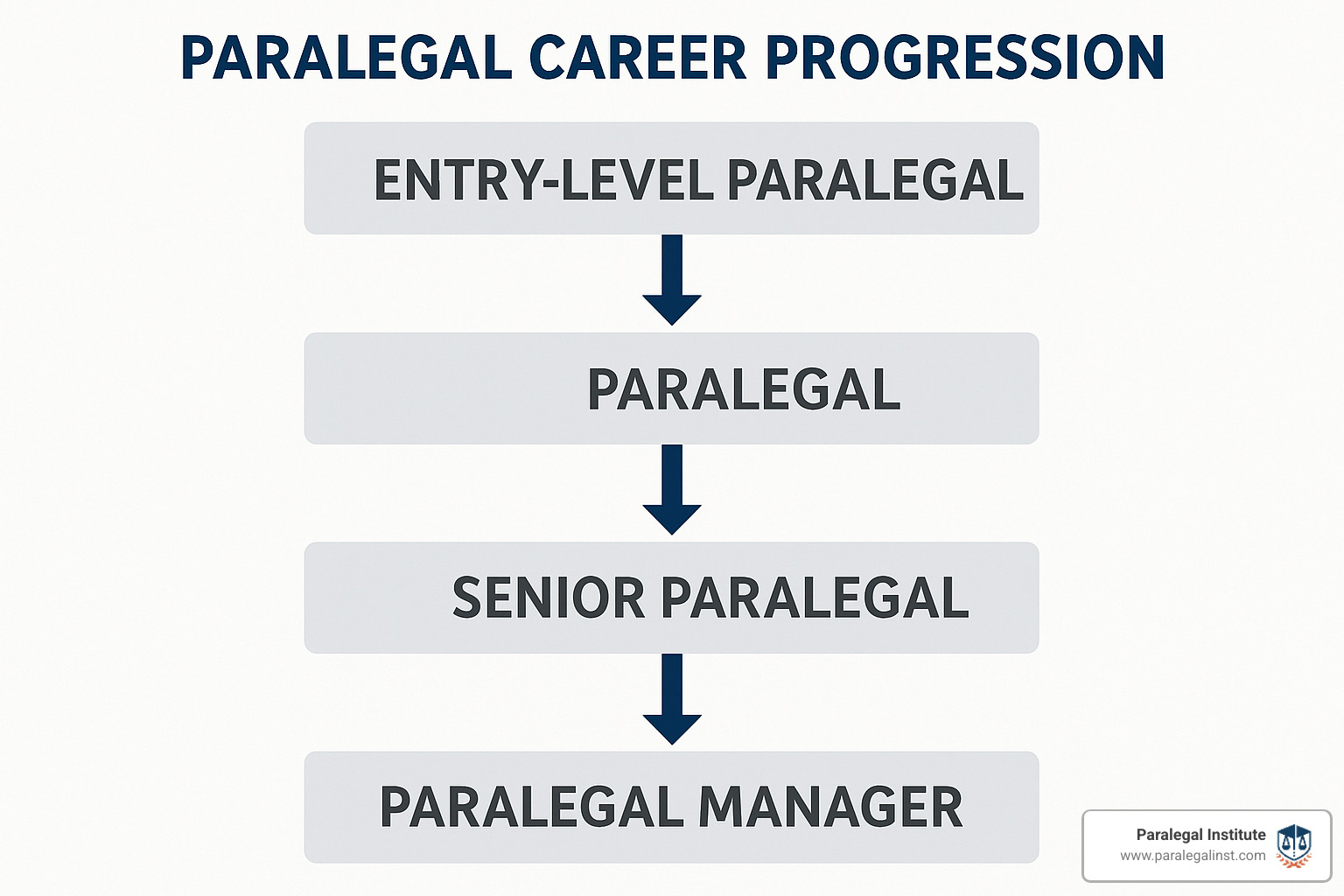 PARALEGAL CAREER PROGRESSION

ENTRY-LEVEL PARALEGAL

PARALEGAL

SENIOR PARALEGAL

PARALEGAL MANAGER

Paralegal Institute
www.paralegalinst.com